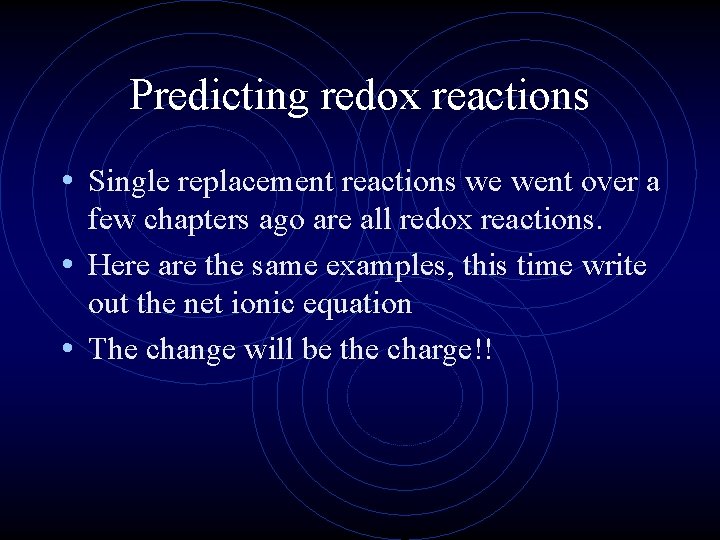 Predicting redox reactions

• Single replacement reactions we went over a few chapters ago are all redox reactions.
• Here are the same examples, this time write out the net ionic equation
• The change will be the charge!!